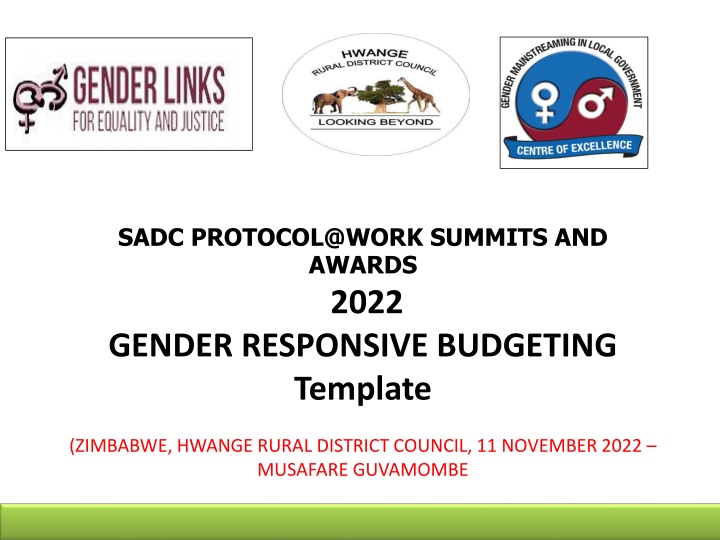 GENDER LINKS
FOR EQUALITY AND JUSTICE

HWANGE
RURAL DISTRICT COUNCIL
LOOKING BEYOND

GENDER MAINSTREAMING IN LOCAL GOVERNMENT
CENTRE OF EXCELLENCE

SADC PROTOCOL@WORK SUMMITS AND AWARDS
2022
GENDER RESPONSIVE BUDGETING
Template

(ZIMBABWE, HWANGE RURAL DISTRICT COUNCIL, 11 NOVEMBER 2022 – MUSAFARE GUVAMOMBE